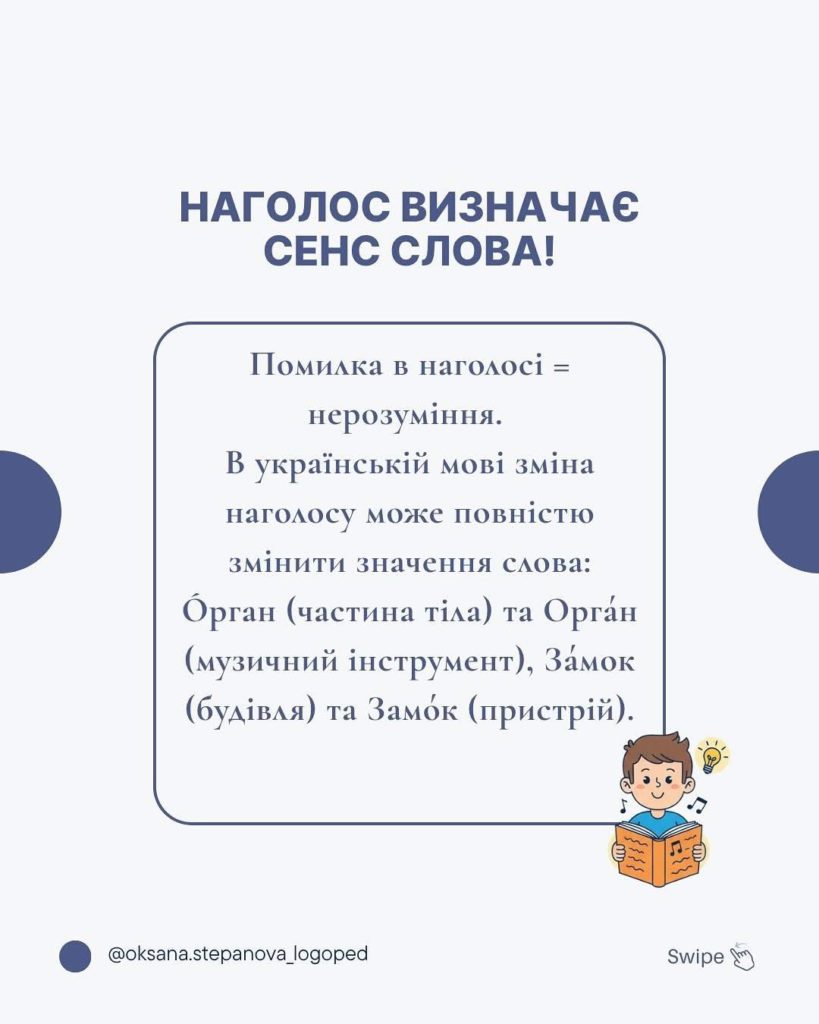 НАГОЛОС ВИЗНАЧАЄ СЕНС СЛОВА!

Помилка в наголосі = нерозуміння.
В українській мові зміна наголосу може повністю змінити значення слова: О́рган (частина тіла) та Орга́н (музичний інструмент), За́мок (будівля) та Замо́к (пристрій).

@oksana.stepanova_logoped

Swipe